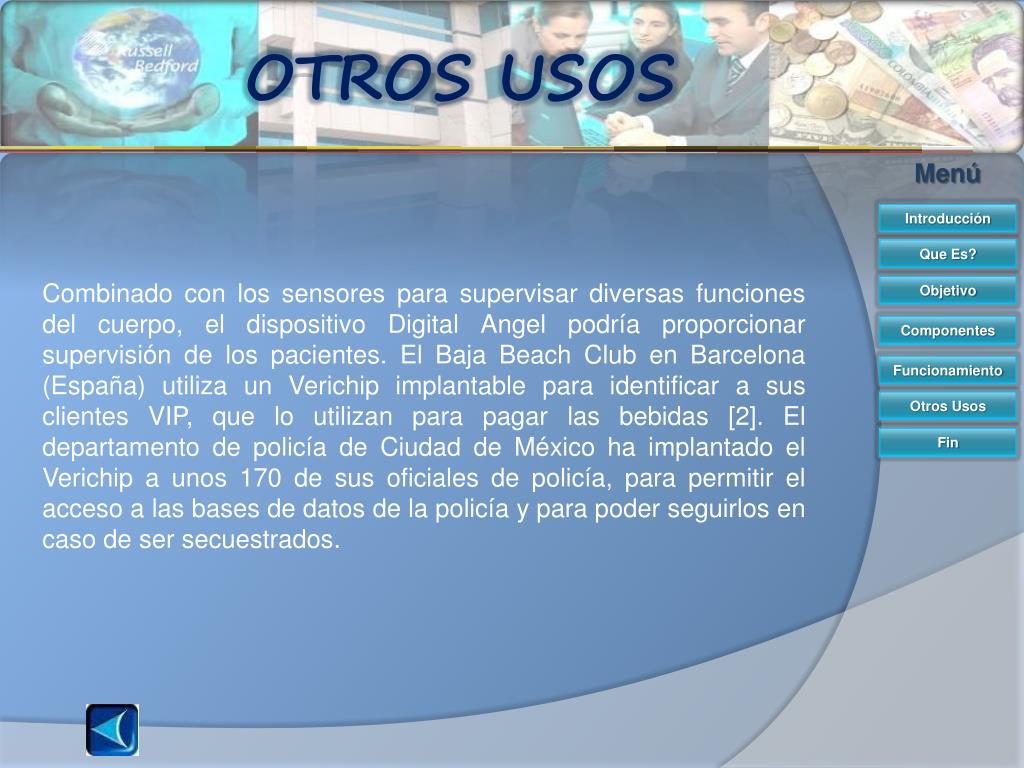 Russell Bedford

OTROS USOS

Menú

Introducción

Que Es?

Objetivo

Componentes

Funcionamiento

Otros Usos

Fin

Combinado con los sensores para supervisar diversas funciones del cuerpo, el dispositivo Digital Angel podría proporcionar supervisión de los pacientes. El Baja Beach Club en Barcelona (España) utiliza un Verichip implantable para identificar a sus clientes VIP, que lo utilizan para pagar las bebidas [2]. El departamento de policía de Ciudad de México ha implantado el Verichip a unos 170 de sus oficiales de policía, para permitir el acceso a las bases de datos de la policía y para poder seguirlos en caso de ser secuestrados.